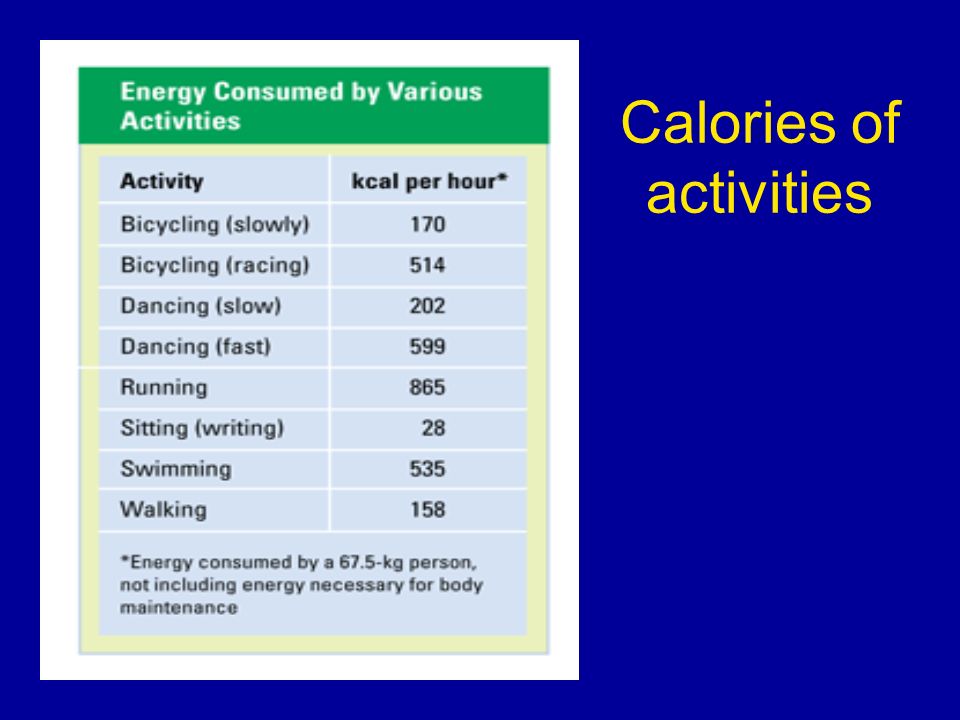 Energy Consumed by Various Activities

| Activity | kcal per hour* |
|---|---|
| Bicycling (slowly) | 170 |
| Bicycling (racing) | 514 |
| Dancing (slow) | 202 |
| Dancing (fast) | 599 |
| Running | 865 |
| Sitting (writing) | 28 |
| Swimming | 535 |
| Walking | 158 |

*Energy consumed by a 67.5-kg person, not including energy necessary for body maintenance

Calories of activities